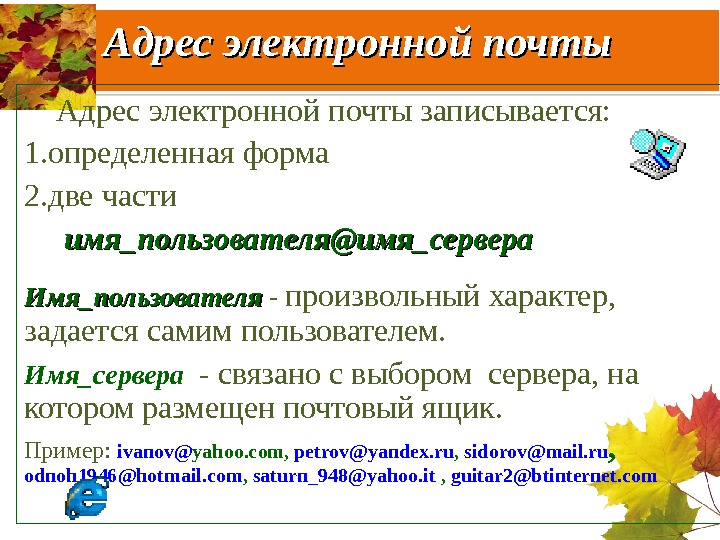 Адрес электронной почты

Адрес электронной почты записывается:
1.определенная форма
2.две части
имя_пользователя@имя_сервера

Имя_пользователя - произвольный характер, задается самим пользователем.

Имя_сервера - связано с выбором сервера, на котором размещен почтовый ящик.

Пример: ivanov@yahoo.com, petrov@yandex.ru, sidorov@mail.ru, odnoh1946@hotmail.com, saturn_948@yahoo.it , guitar2@btinternet.com